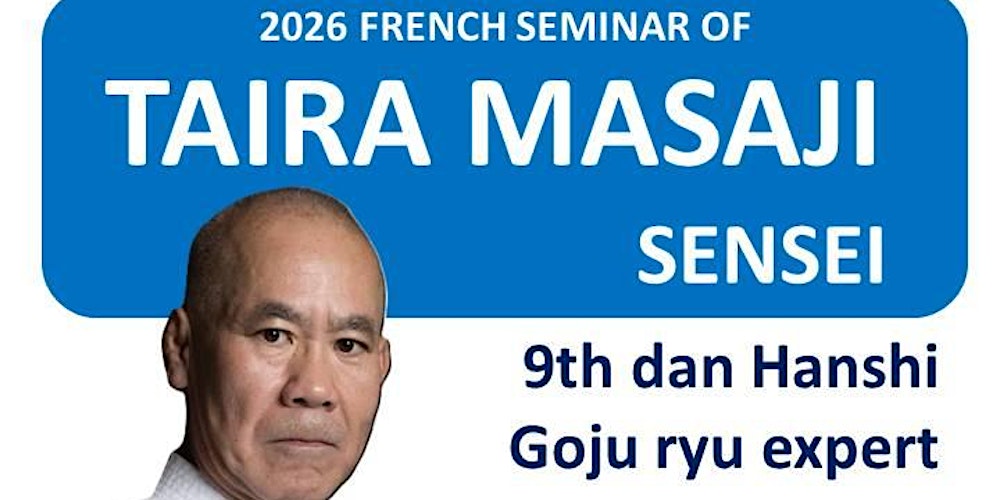 2026 FRENCH SEMINAR OF
TAIRA MASAJI
SENSEI

9th dan Hanshi
Goju ryu expert